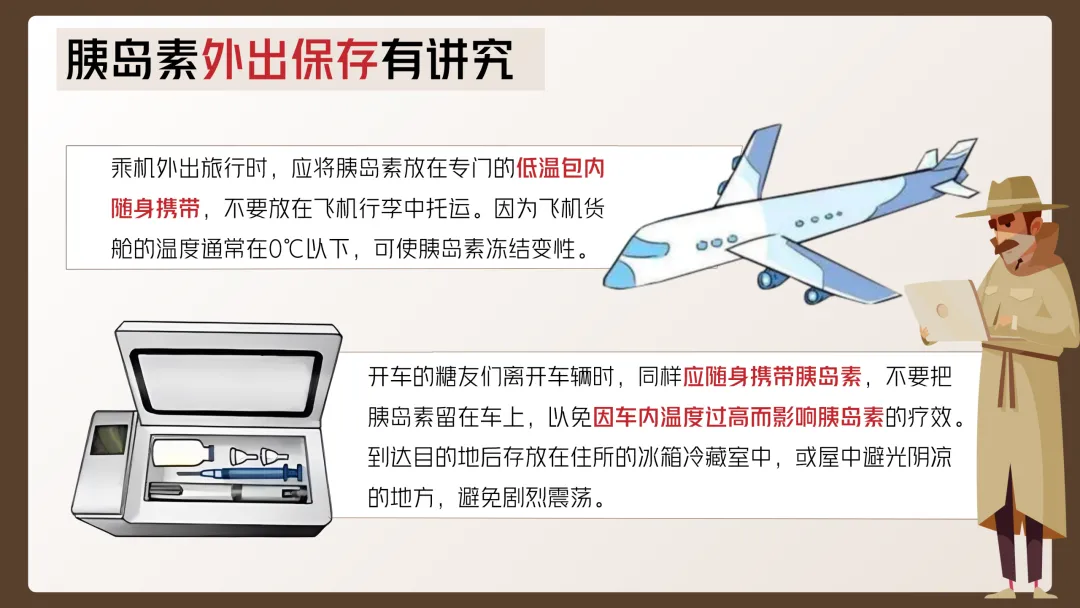 胰岛素外出保存有讲究

乘机外出旅行时，应将胰岛素放在专门的低温包内随身携带，不要放在飞机行李中托运。因为飞机货舱的温度通常在0℃以下，可使胰岛素冻结变性。

开车的糖友们离开车辆时，同样应随身携带胰岛素，不要把胰岛素留在车上，以免因车内温度过高而影响胰岛素的疗效。到达目的地后存放在住所的冰箱冷藏室中，或屋中避光阴凉的地方，避免剧烈震荡。